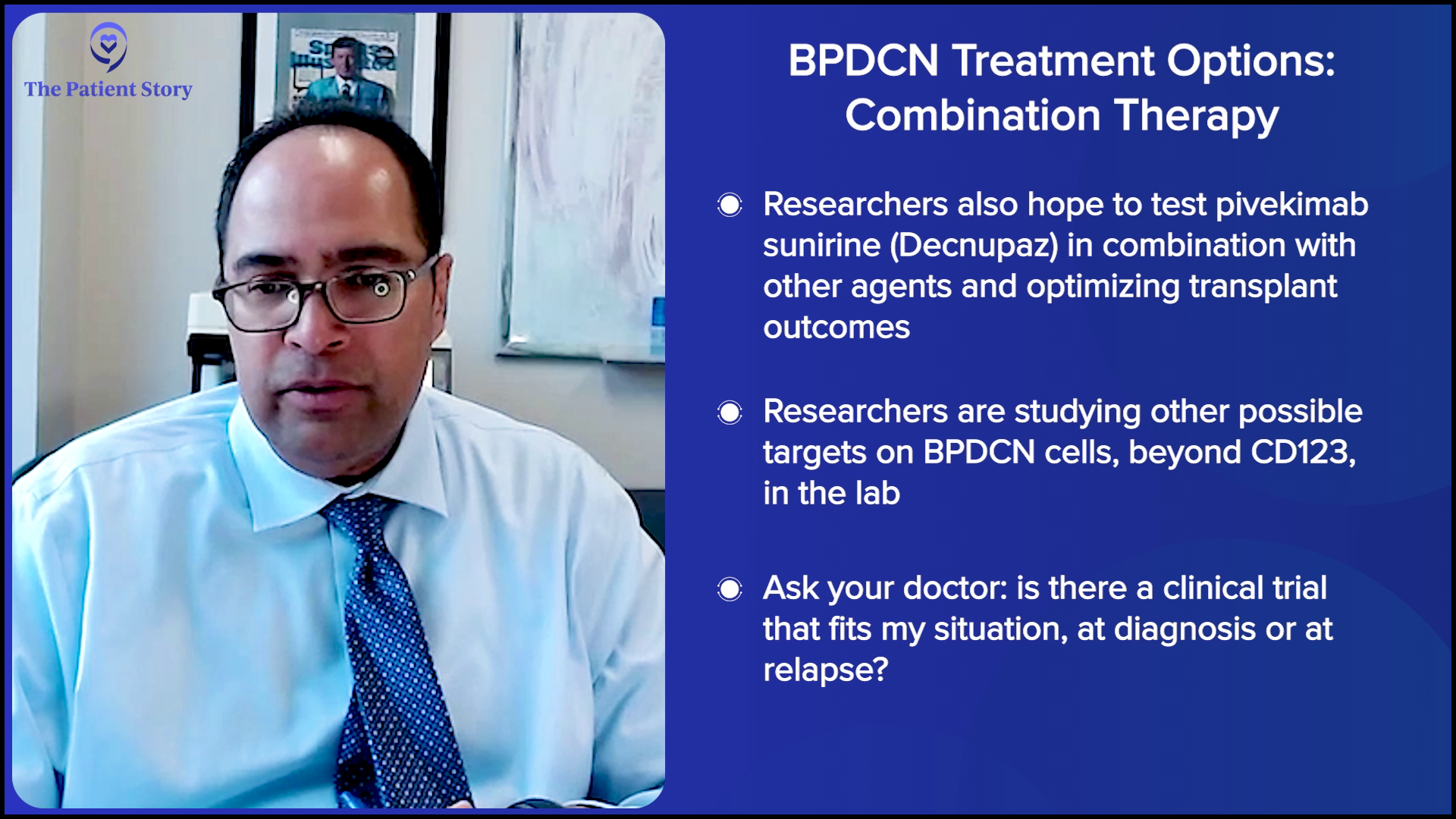 The Patient Story

BPDCN Treatment Options: Combination Therapy

Researchers also hope to test pivekimab sunirine (Decnupaz) in combination with other agents and optimizing transplant outcomes

Researchers are studying other possible targets on BPDCN cells, beyond CD123, in the lab

Ask your doctor: is there a clinical trial that fits my situation, at diagnosis or at relapse?